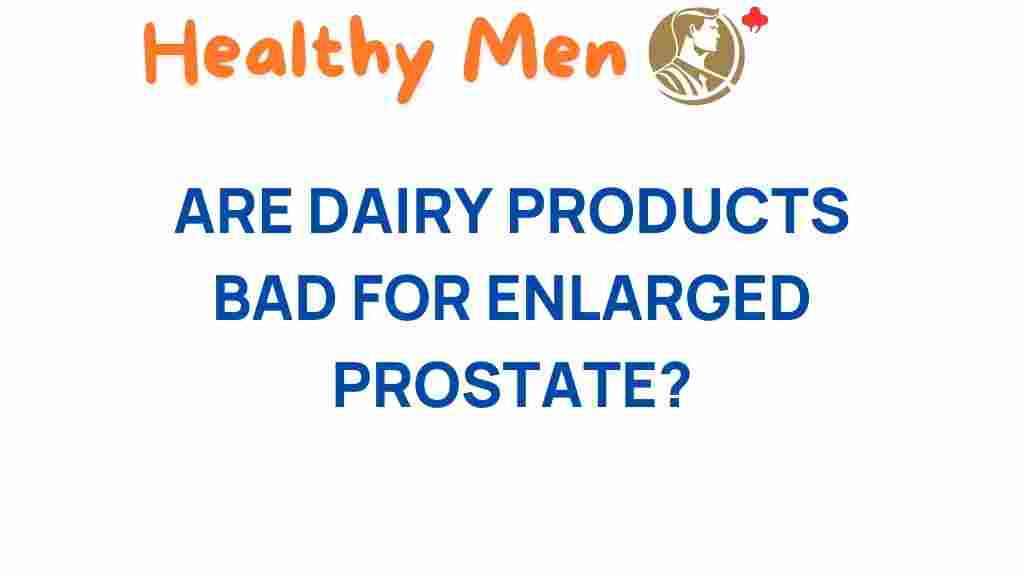 Healthy Men

ARE DAIRY PRODUCTS BAD FOR ENLARGED PROSTATE?